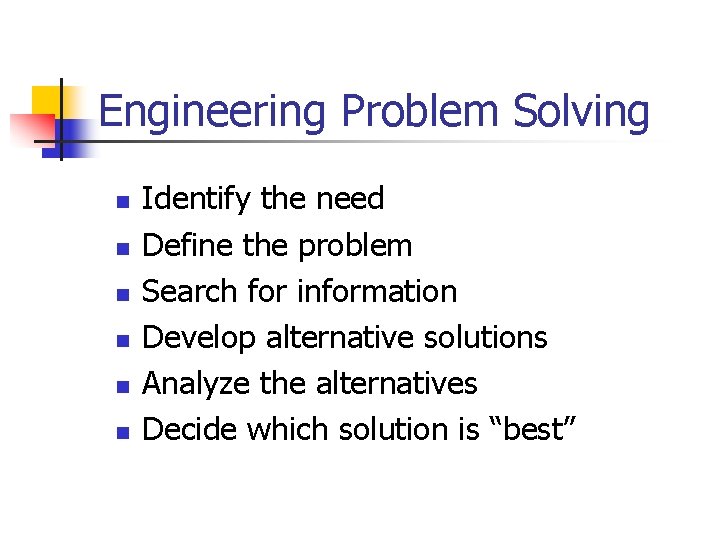 Engineering Problem Solving

- Identify the need
- Define the problem
- Search for information
- Develop alternative solutions
- Analyze the alternatives
- Decide which solution is “best”